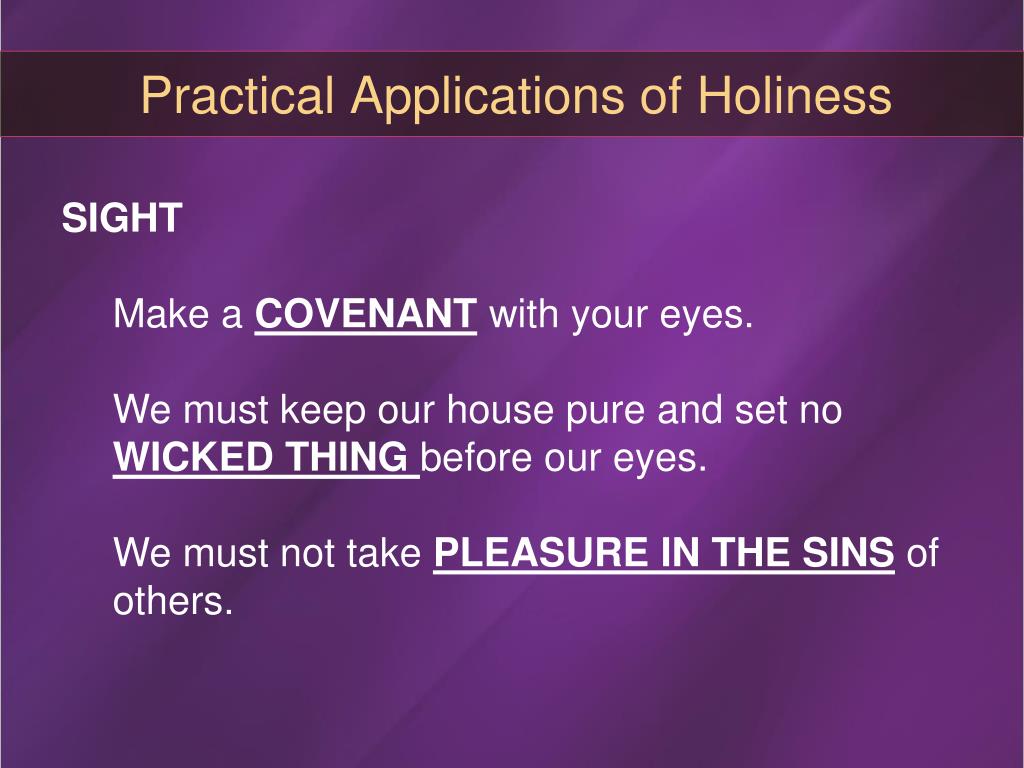 Practical Applications of Holiness

SIGHT

Make a COVENANT with your eyes.

We must keep our house pure and set no WICKED THING before our eyes.

We must not take PLEASURE IN THE SINS of others.